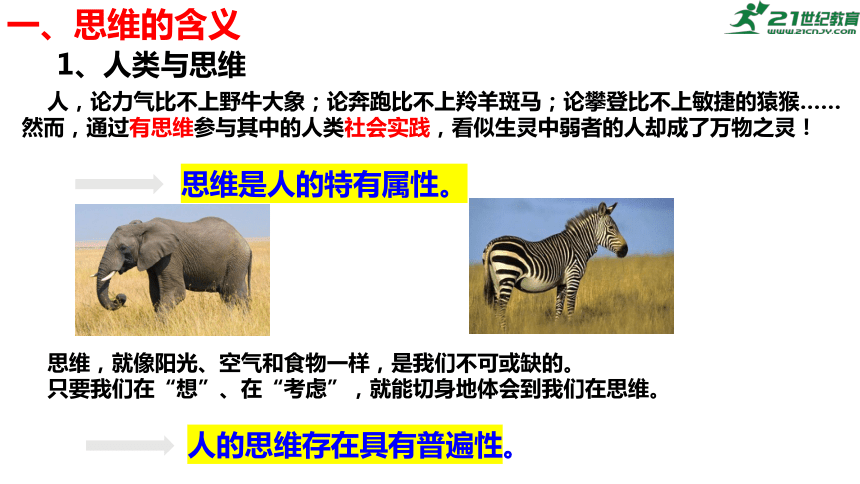 一、思维的含义

21世纪教育
www.21cnjy.com

1、人类与思维

人，论力气比不上野牛大象；论奔跑比不上羚羊斑马；论攀登比不上敏捷的猿猴……然而，通过有思维参与其中的人类社会实践，看似生灵中弱者的人却成了万物之灵！

思维是人的特有属性。

思维，就像阳光、空气和食物一样，是我们不可或缺的。
只要我们在“想”、在“考虑”，就能切身地体会到我们在思维。

人的思维存在具有普遍性。